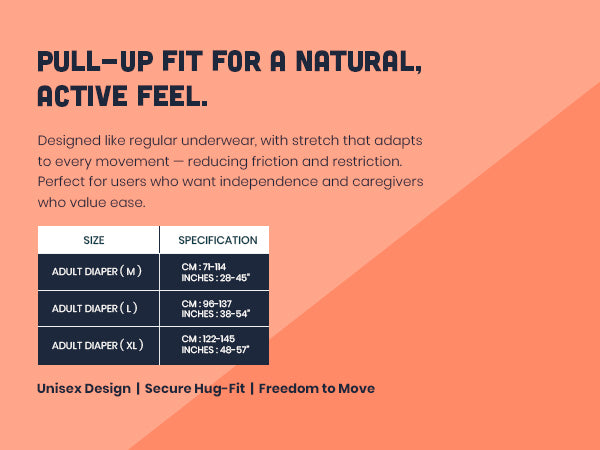 PULL-UP FIT FOR A NATURAL, ACTIVE FEEL.

Designed like regular underwear, with stretch that adapts to every movement — reducing friction and restriction. Perfect for users who want independence and caregivers who value ease.

| SIZE | SPECIFICATION |
|---|---|
| ADULT DIAPER ( M ) | CM : 71-114 INCHES : 28-45" |
| ADULT DIAPER ( L ) | CM : 96-137 INCHES : 38-54" |
| ADULT DIAPER ( XL ) | CM : 122-145 INCHES : 48-57" |

Unisex Design | Secure Hug-Fit | Freedom to Move